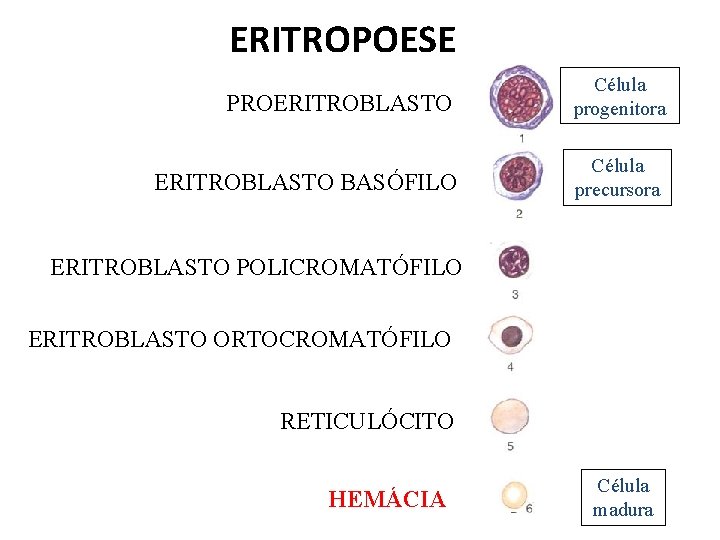 ERITROPOESE

PROERITROBLASTO

1

Célula progenitora

ERITROBLASTO BASÓFILO

2

Célula precursora

ERITROBLASTO POLICROMATÓFILO

3

ERITROBLASTO ORTOCROMATÓFILO

4

RETICULÓCITO

5

HEMÁCIA

6

Célula madura